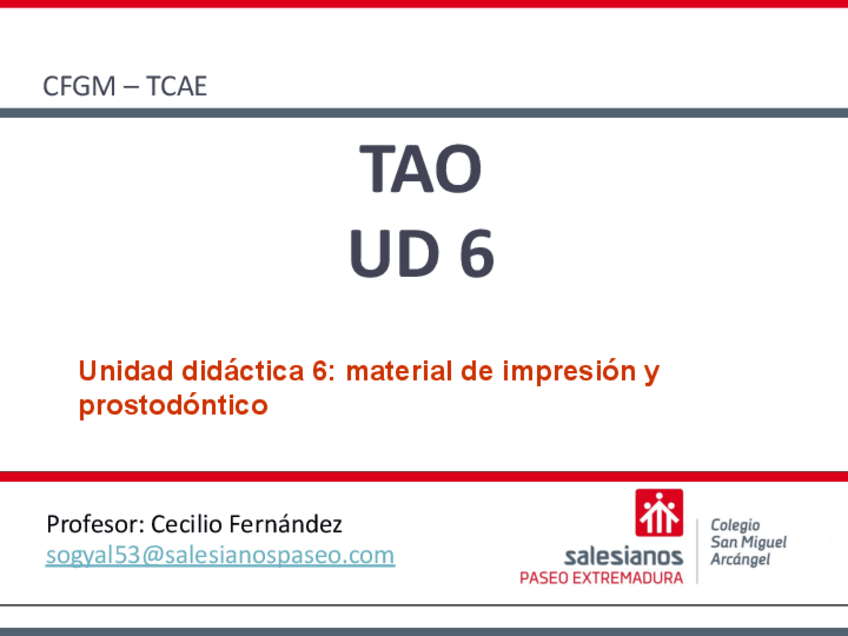 CFGM – TCAE

TAO
UD 6

Unidad didáctica 6: material de impresión y prostodóntico

Profesor: Cecilio Fernández
sogyal53@salesianospaseo.com

salesianos
PASEO EXTREMADURA

Colegio
San Miguel
Arcángel